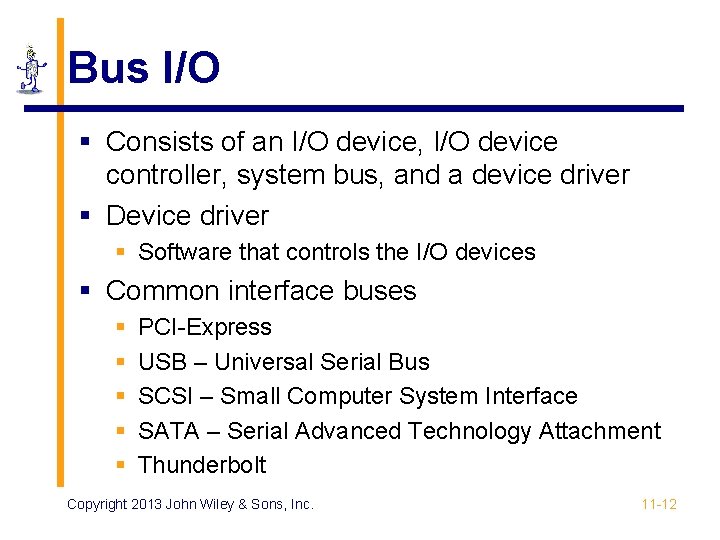 Bus I/O

▪ Consists of an I/O device, I/O device controller, system bus, and a device driver
▪ Device driver
 ▪ Software that controls the I/O devices
▪ Common interface buses
 ▪ PCI-Express
 ▪ USB – Universal Serial Bus
 ▪ SCSI – Small Computer System Interface
 ▪ SATA – Serial Advanced Technology Attachment
 ▪ Thunderbolt

Copyright 2013 John Wiley & Sons, Inc.

11-12